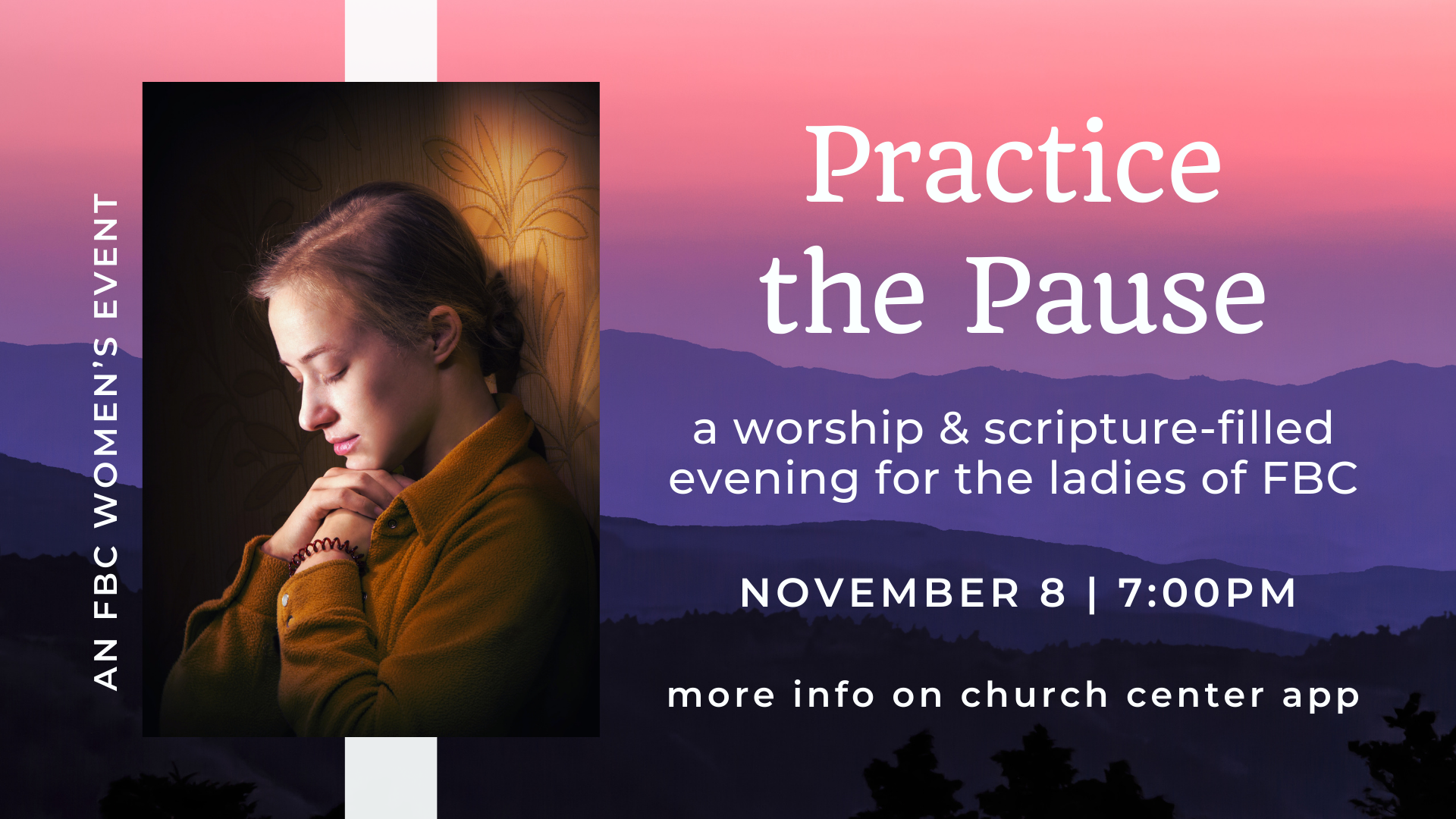 AN FBC WOMEN'S EVENT

Practice the Pause

a worship & scripture-filled evening for the ladies of FBC

NOVEMBER 8 | 7:00PM

more info on church center app